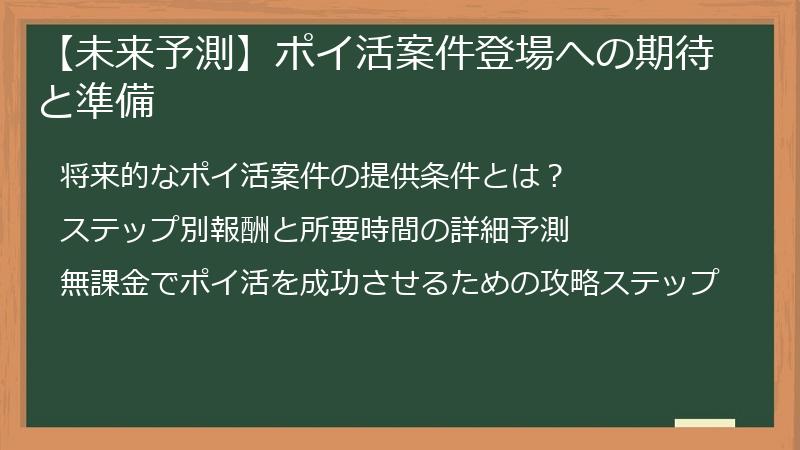 【未来予測】ポイ活案件登場への期待と準備

将来的なポイ活案件の提供条件とは？

ステップ別報酬と所要時間の詳細予測

無課金でポイ活を成功させるための攻略ステップ